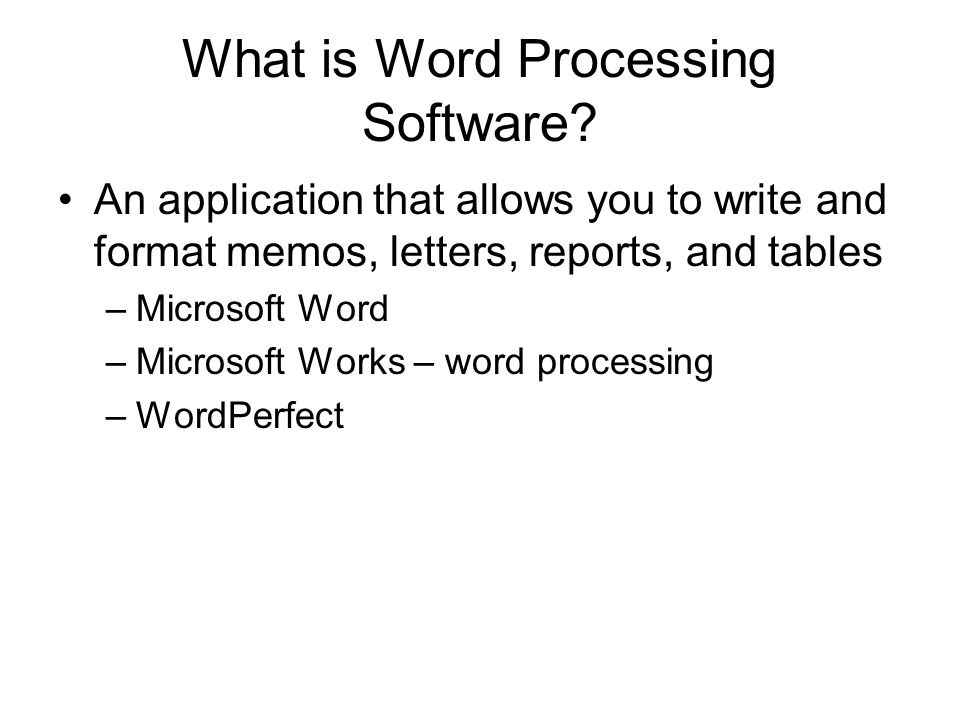 What is Word Processing Software?

• An application that allows you to write and format memos, letters, reports, and tables
– Microsoft Word
– Microsoft Works – word processing
– WordPerfect